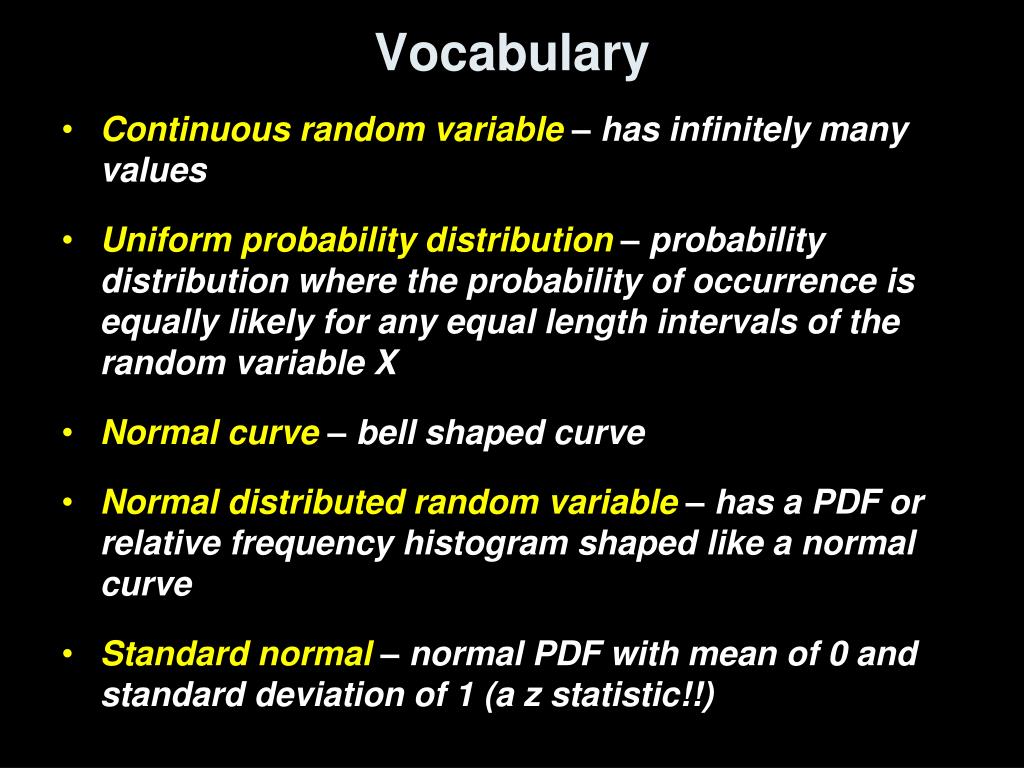 Vocabulary

• Continuous random variable – has infinitely many values

• Uniform probability distribution – probability distribution where the probability of occurrence is equally likely for any equal length intervals of the random variable X

• Normal curve – bell shaped curve

• Normal distributed random variable – has a PDF or relative frequency histogram shaped like a normal curve

• Standard normal – normal PDF with mean of 0 and standard deviation of 1 (a z statistic!!)